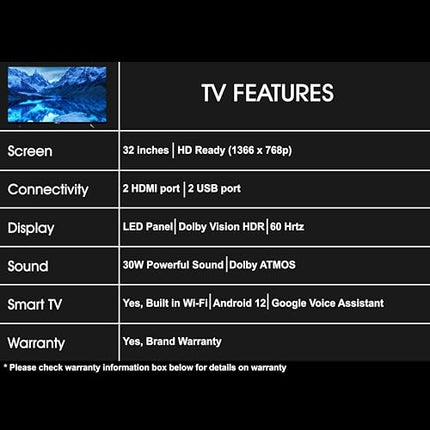 | | TV FEATURES |
|---|---|
| Screen | 32 Inches \| HD Ready (1366 x 768p) |
| Connectivity | 2 HDMI port \| 2 USB port |
| Display | LED Panel \| Dolby Vision HDR \| 60 Hrtz |
| Sound | 30W Powerful Sound \| Dolby ATMOS |
| Smart TV | Yes, Built in Wi-Fi \| Android 12 \| Google Voice Assistant |
| Warranty | Yes, Brand Warranty |

* Please check warranty information box below for details on warranty